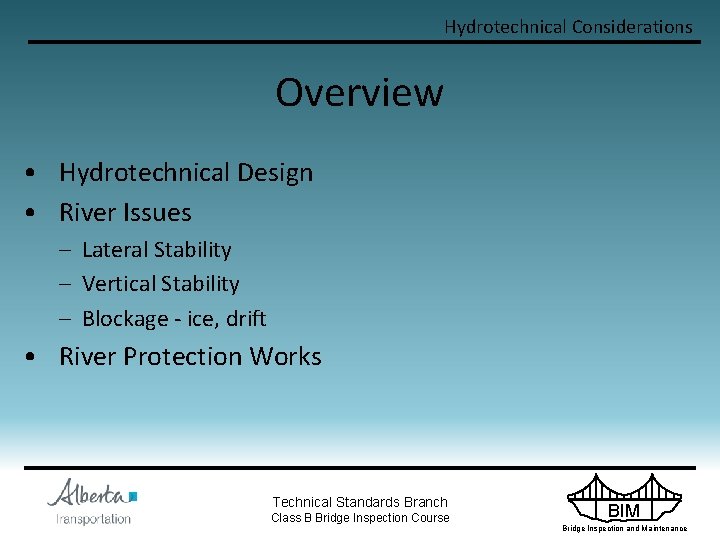 Hydrotechnical Considerations

Overview

• Hydrotechnical Design
• River Issues
– Lateral Stability
– Vertical Stability
– Blockage - ice, drift
• River Protection Works

Alberta
Transportation

Technical Standards Branch
Class B Bridge Inspection Course

BIM
Bridge Inspection and Maintenance